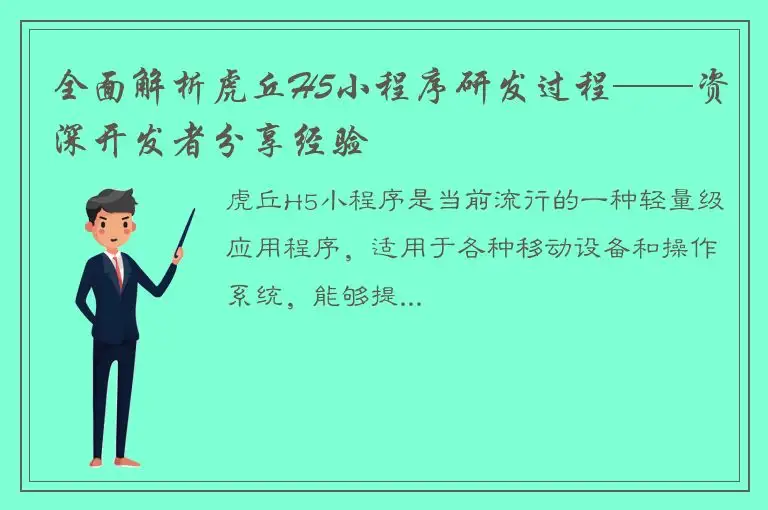 全面解析虎丘H5小程序研发过程——资深开发者分享经验

虎丘H5小程序是当前流行的一种轻量级应用程序，适用于各种移动设备和操作系统，能够提...